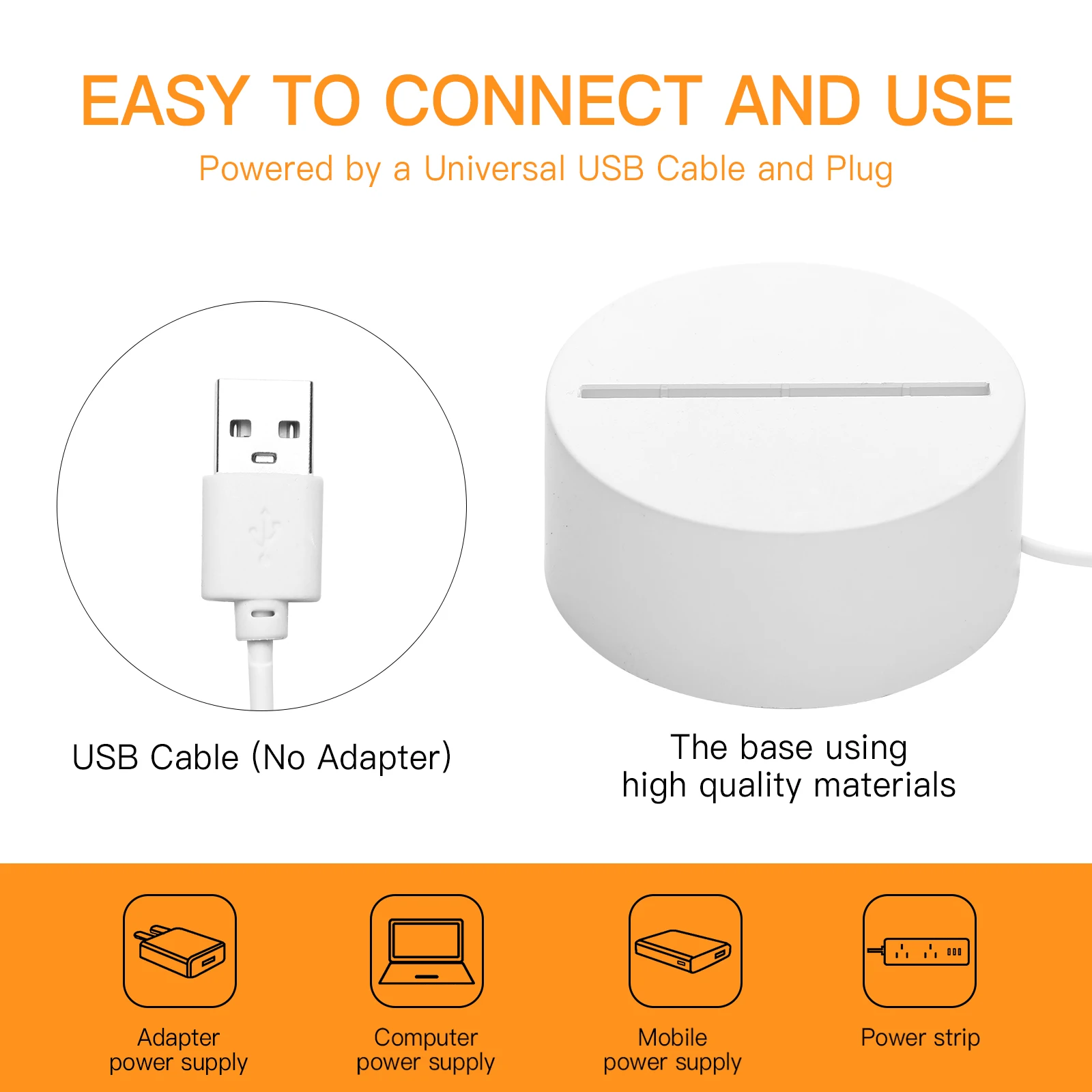 EASY TO CONNECT AND USE

Powered by a Universal USB Cable and Plug

USB Cable (No Adapter)

The base using high quality materials

Adapter power supply

Computer power supply

Mobile power supply

Power strip